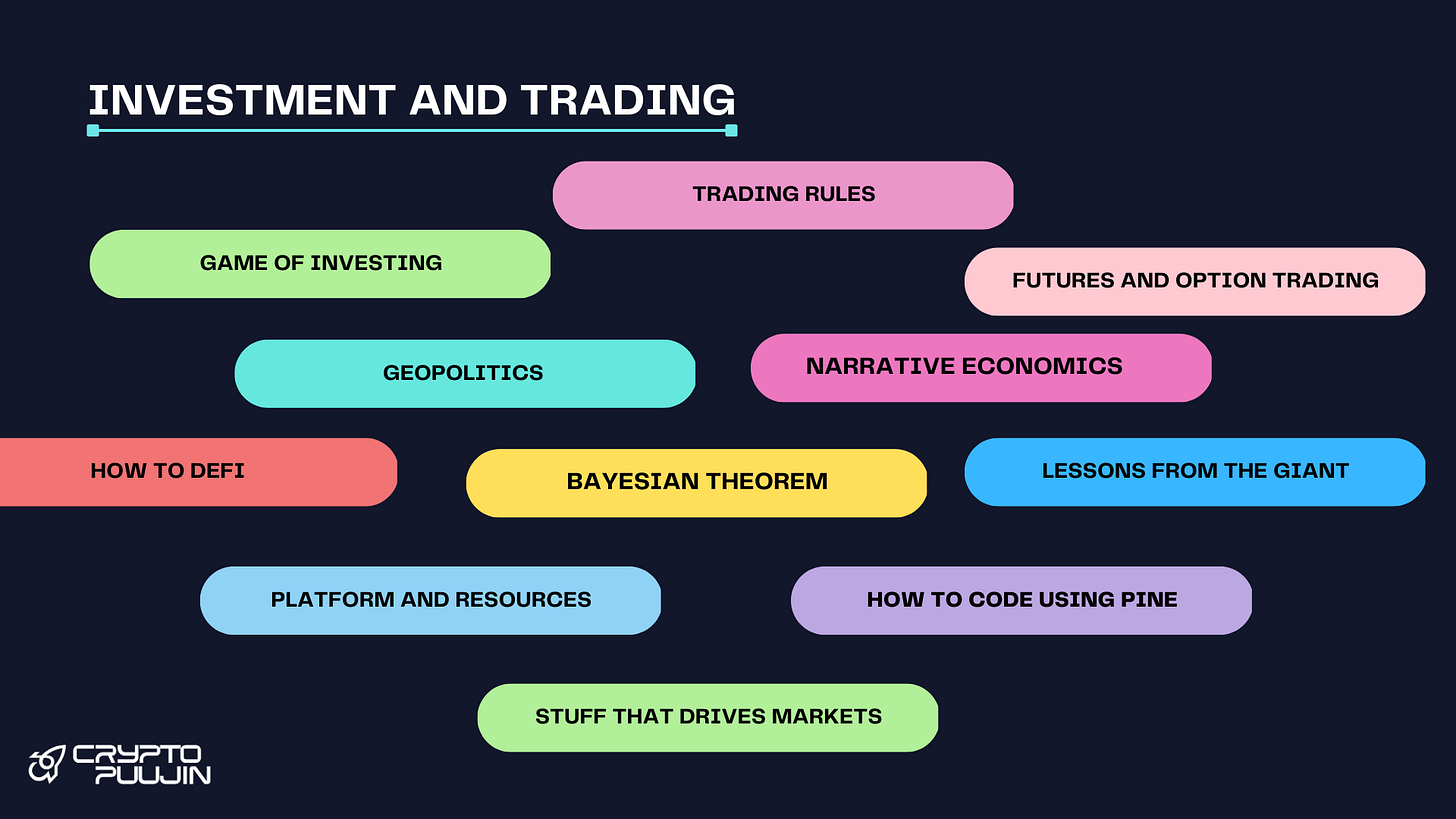 INVESTMENT AND TRADING

TRADING RULES

GAME OF INVESTING

FUTURES AND OPTION TRADING

GEOPOLITICS

NARRATIVE ECONOMICS

HOW TO DEFI

BAYESIAN THEOREM

LESSONS FROM THE GIANT

PLATFORM AND RESOURCES

HOW TO CODE USING PINE

STUFF THAT DRIVES MARKETS

CRYPTO PUUJIN